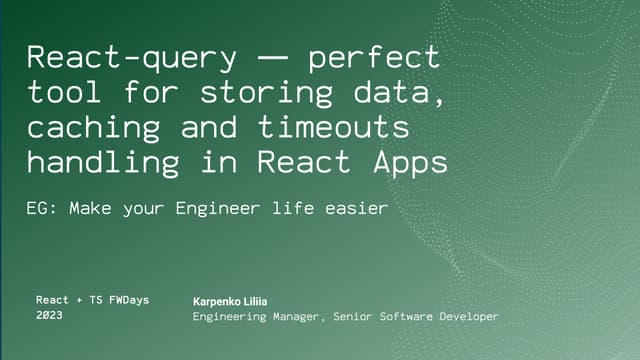 React-query — perfect tool for storing data, caching and timeouts handling in React Apps

EG: Make your Engineer life easier

React + TS FWDays
2023

Karpenko Liliia
Engineering Manager, Senior Software Developer